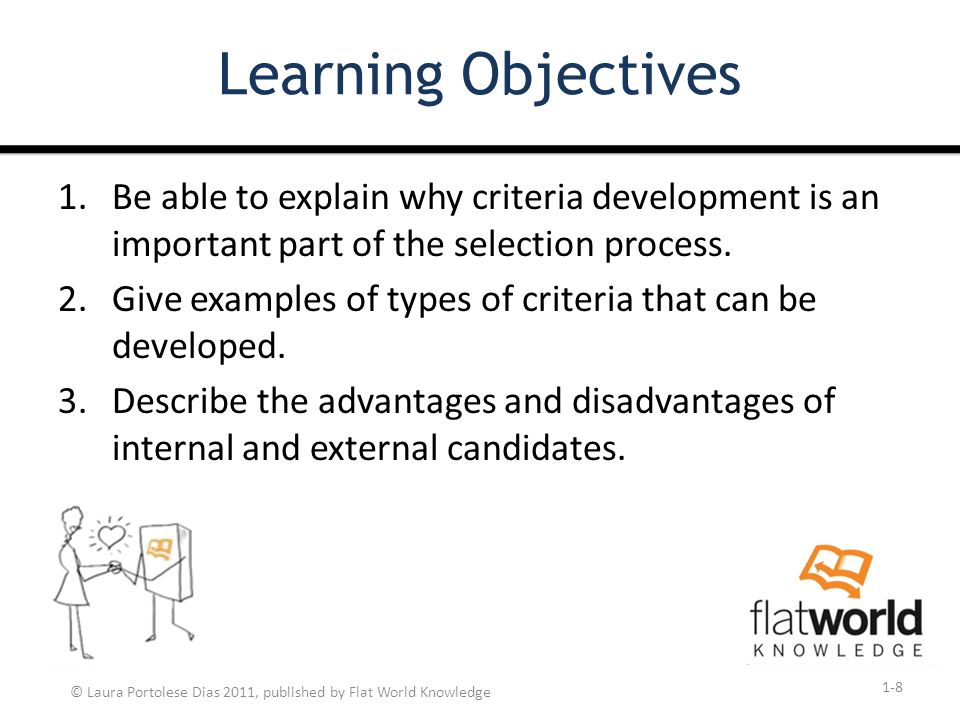 Learning Objectives

1. Be able to explain why criteria development is an important part of the selection process.
2. Give examples of types of criteria that can be developed.
3. Describe the advantages and disadvantages of internal and external candidates.

flatworld
KNOWLEDGE

© Laura Portolese Dias 2011, published by Flat World Knowledge

1-8